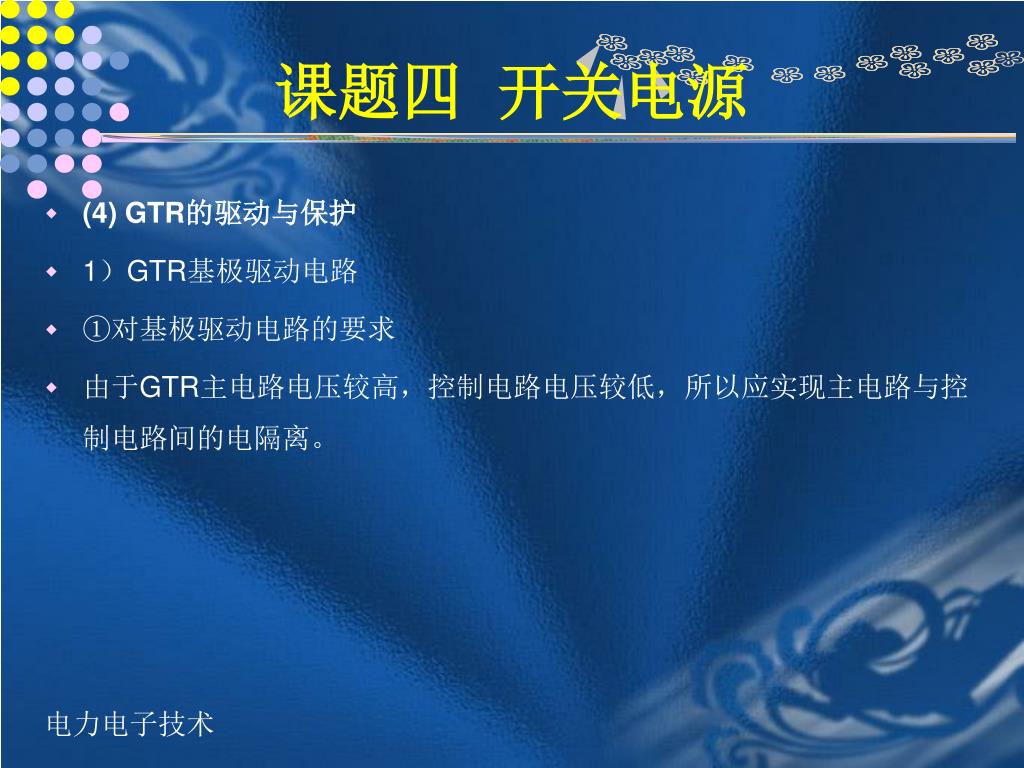 课题四 开关电源

(4) GTR的驱动与保护

1）GTR基极驱动电路

①对基极驱动电路的要求

由于GTR主电路电压较高，控制电路电压较低，所以应实现主电路与控制电路间的电隔离。

电力电子技术